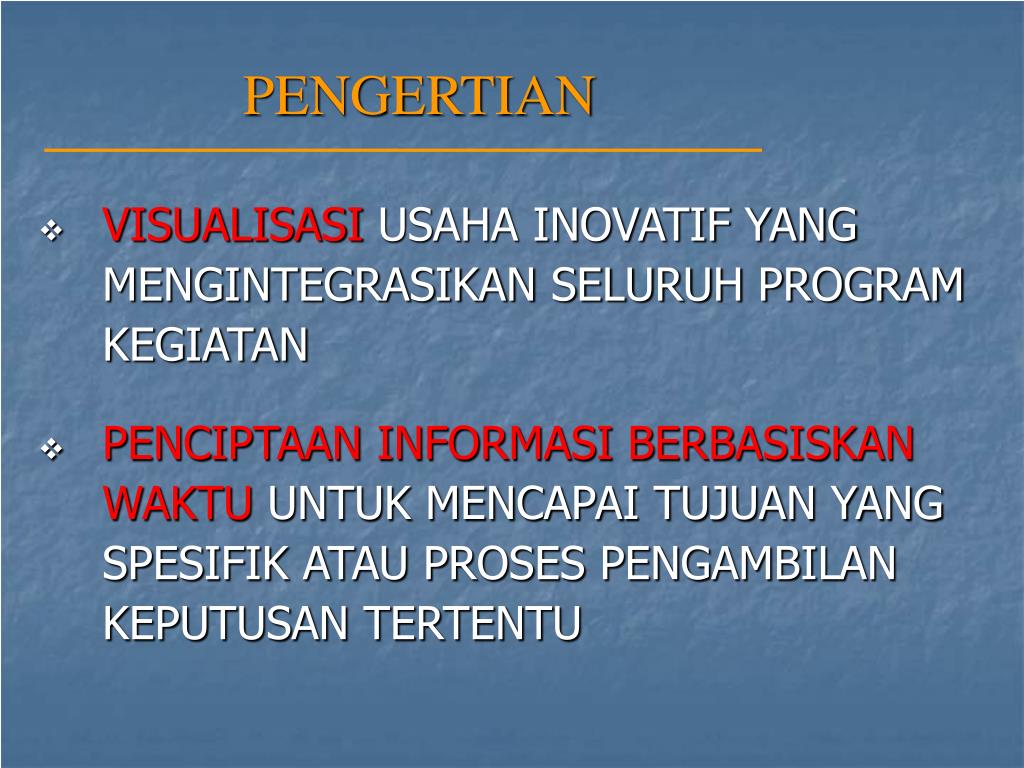 PENGERTIAN

❖ VISUALISASI USAHA INOVATIF YANG MENGINTEGRASIKAN SELURUH PROGRAM KEGIATAN

❖ PENCIPTAAN INFORMASI BERBASISKAN WAKTU UNTUK MENCAPAI TUJUAN YANG SPESIFIK ATAU PROSES PENGAMBILAN KEPUTUSAN TERTENTU